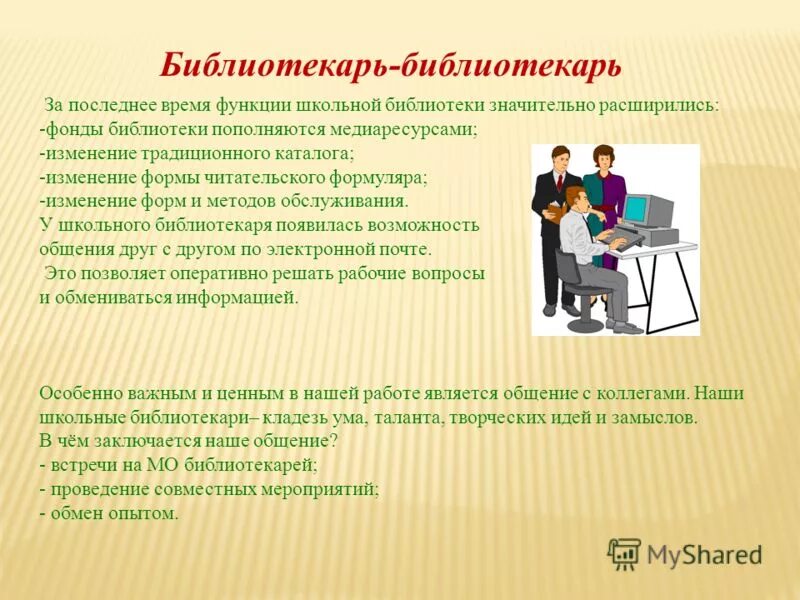 Библиотекарь-библиотекарь

За последнее время функции школьной библиотеки значительно расширились:
-фонды библиотеки пополняются медиаресурсами;
-изменение традиционного каталога;
-изменение формы читательского формуляра;
-изменение форм и методов обслуживания.
У школьного библиотекаря появилась возможность общения друг с другом по электронной почте.
Это позволяет оперативно решать рабочие вопросы и обмениваться информацией.

Особенно важным и ценным в нашей работе является общение с коллегами. Наши школьные библиотекари– кладезь ума, таланта, творческих идей и замыслов.
В чём заключается наше общение?
- встречи на МО библиотекарей;
- проведение совместных мероприятий;
- обмен опытом.

MyShared